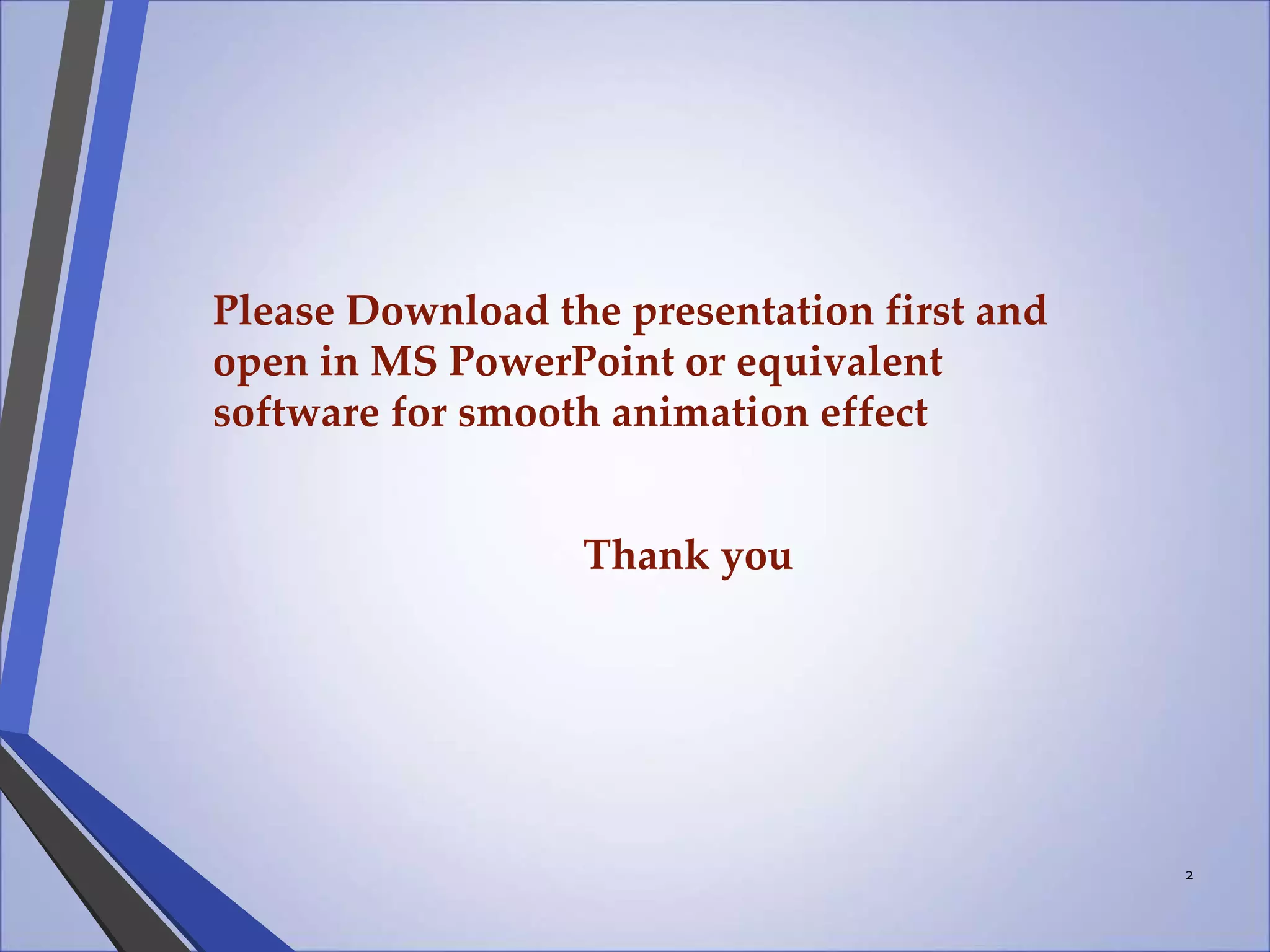 Please Download the presentation first and open in MS PowerPoint or equivalent software for smooth animation effect

Thank you

2